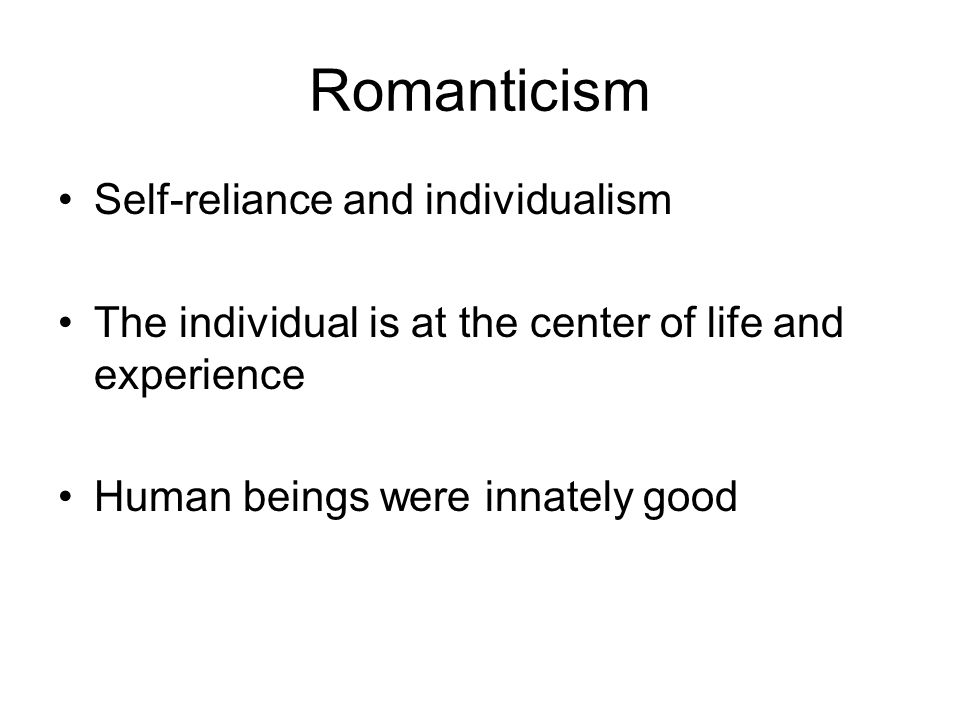 Romanticism

• Self-reliance and individualism

• The individual is at the center of life and experience

• Human beings were innately good